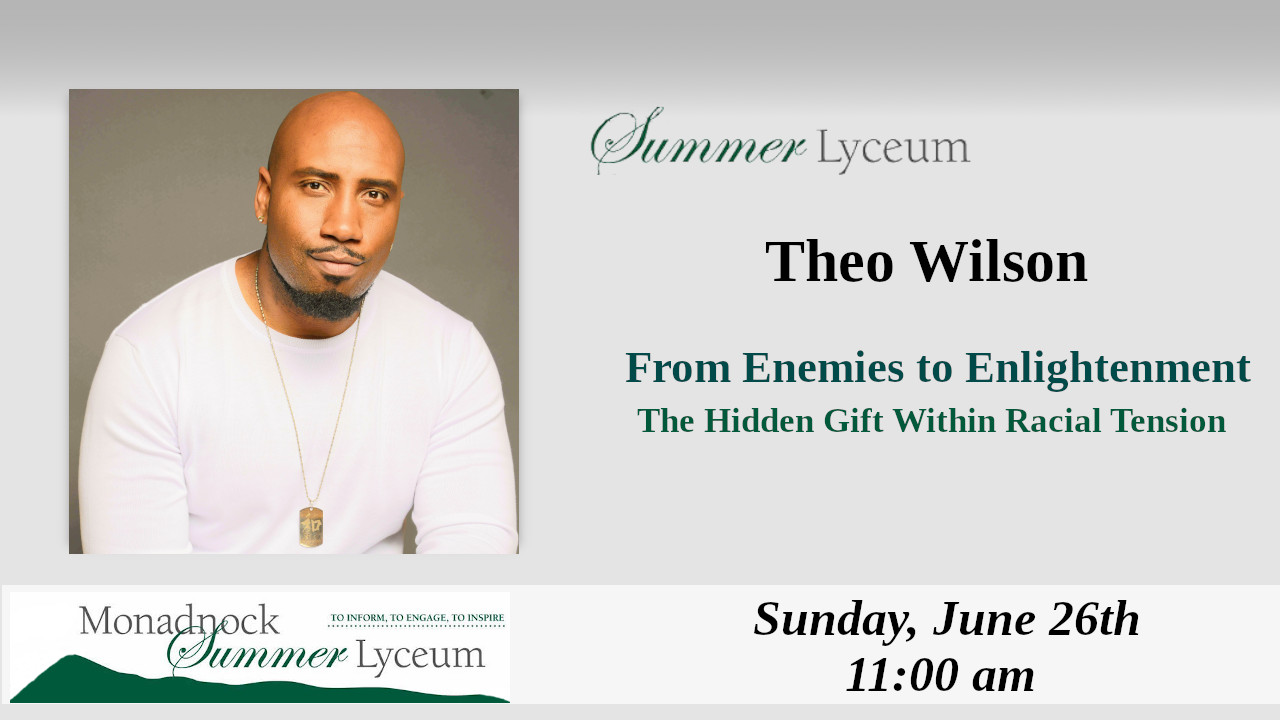 Summer Lyceum

Theo Wilson

From Enemies to Enlightenment
The Hidden Gift Within Racial Tension

Monadnock Summer Lyceum
TO INFORM, TO ENGAGE, TO INSPIRE

Sunday, June 26th
11:00 am